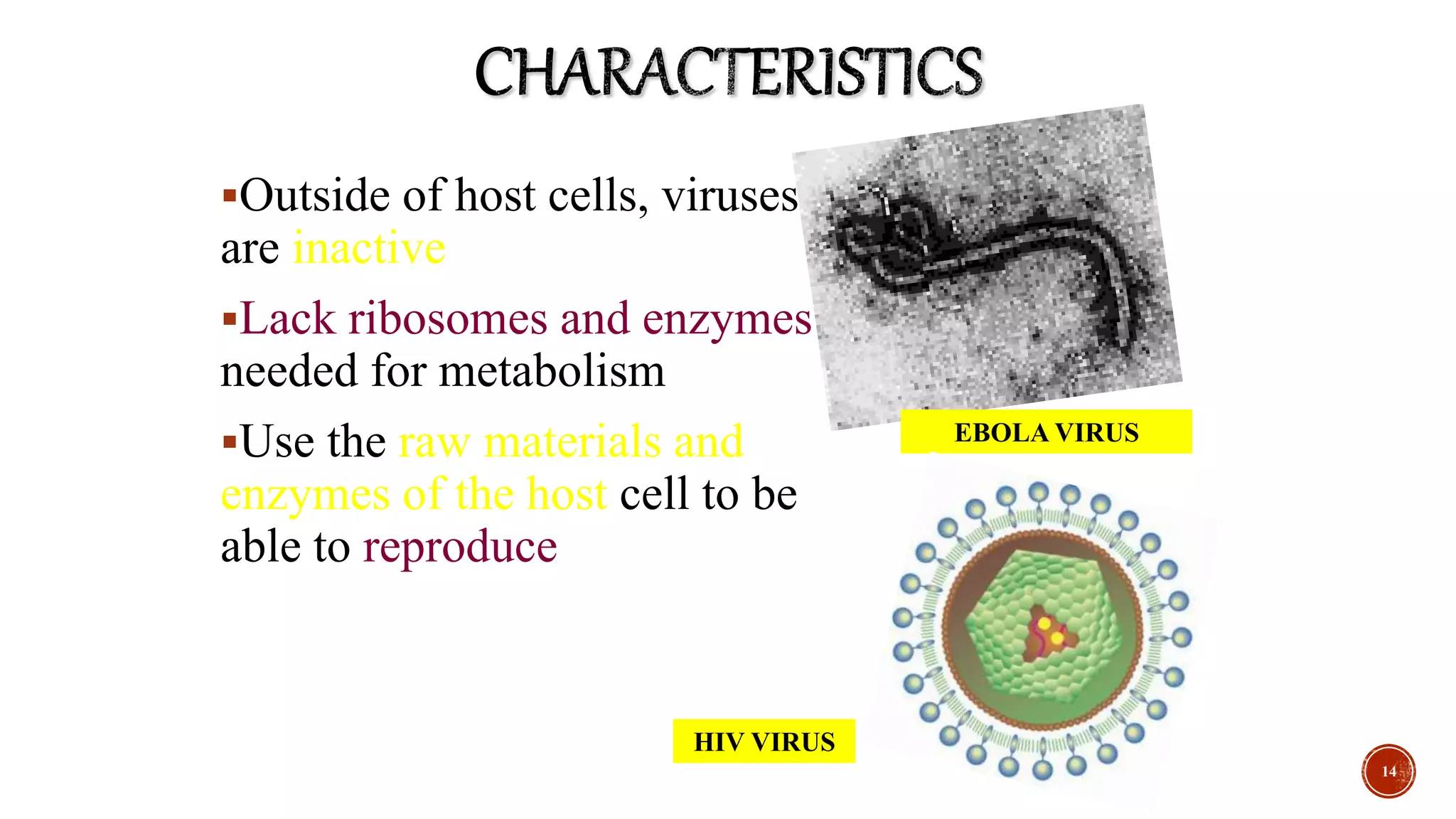 CHARACTERISTICS

▪Outside of host cells, viruses are inactive

▪Lack ribosomes and enzymes needed for metabolism

▪Use the raw materials and enzymes of the host cell to be able to reproduce

EBOLA VIRUS

HIV VIRUS

14